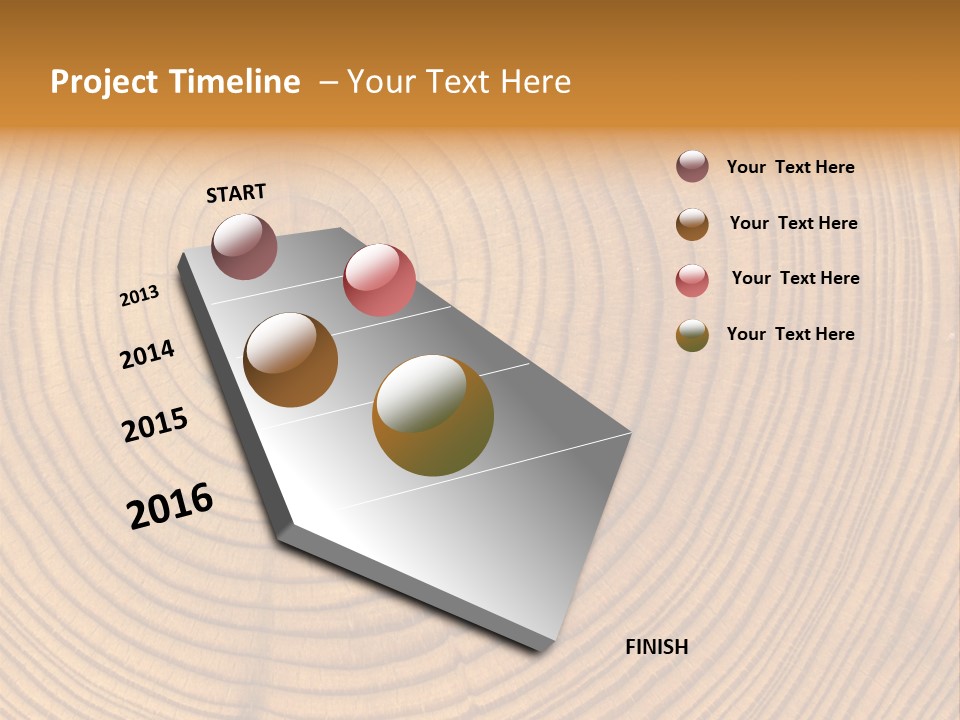 Project Timeline – Your Text Here

START

2013

2014

2015

2016

FINISH

Your Text Here

Your Text Here

Your Text Here

Your Text Here